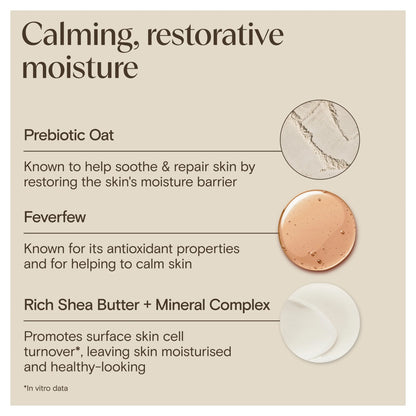 Calming, restorative moisture

Prebiotic Oat

Known to help soothe & repair skin by restoring the skin's moisture barrier

Feverfew

Known for its antioxidant properties and for helping to calm skin

Rich Shea Butter + Mineral Complex

Promotes surface skin cell turnover*, leaving skin moisturised and healthy-looking

*In vitro data